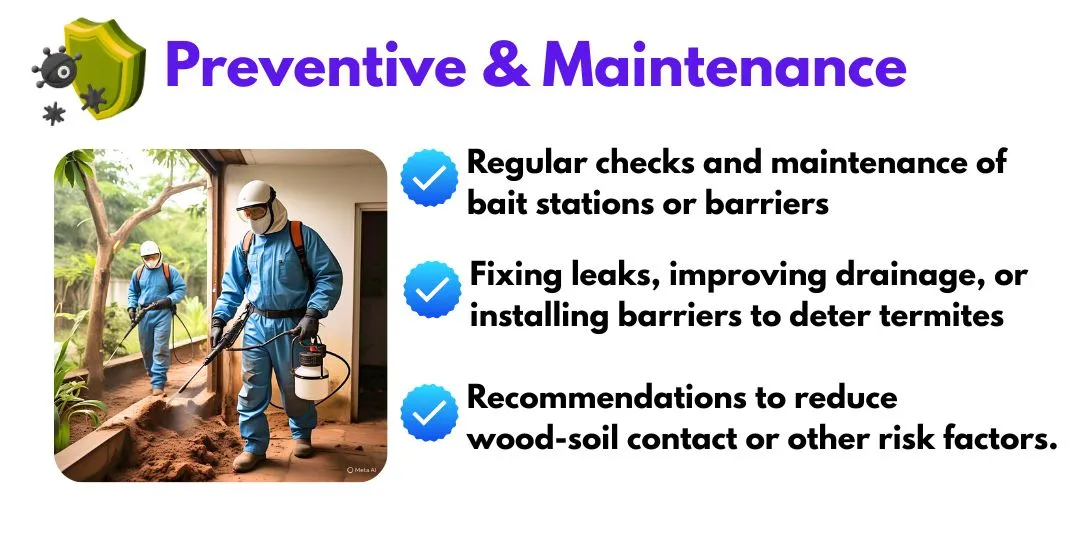 Preventive & Maintenance

Meta AI

Regular checks and maintenance of bait stations or barriers

Fixing leaks, improving drainage, or installing barriers to deter termites

Recommendations to reduce wood-soil contact or other risk factors.